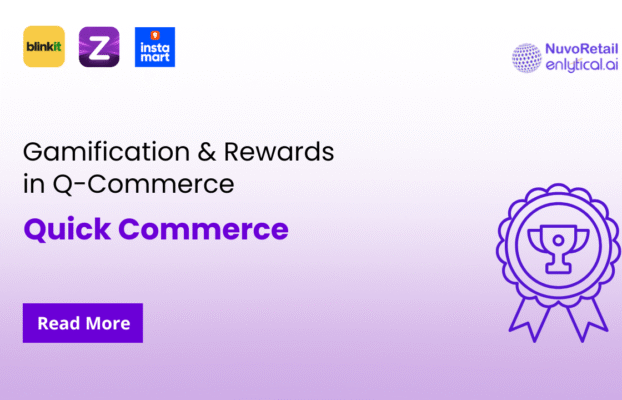 blinkit

Z

insta mart

NuvoRetail
enlytical.ai

Gamification & Rewards in Q-Commerce

Quick Commerce

Read More